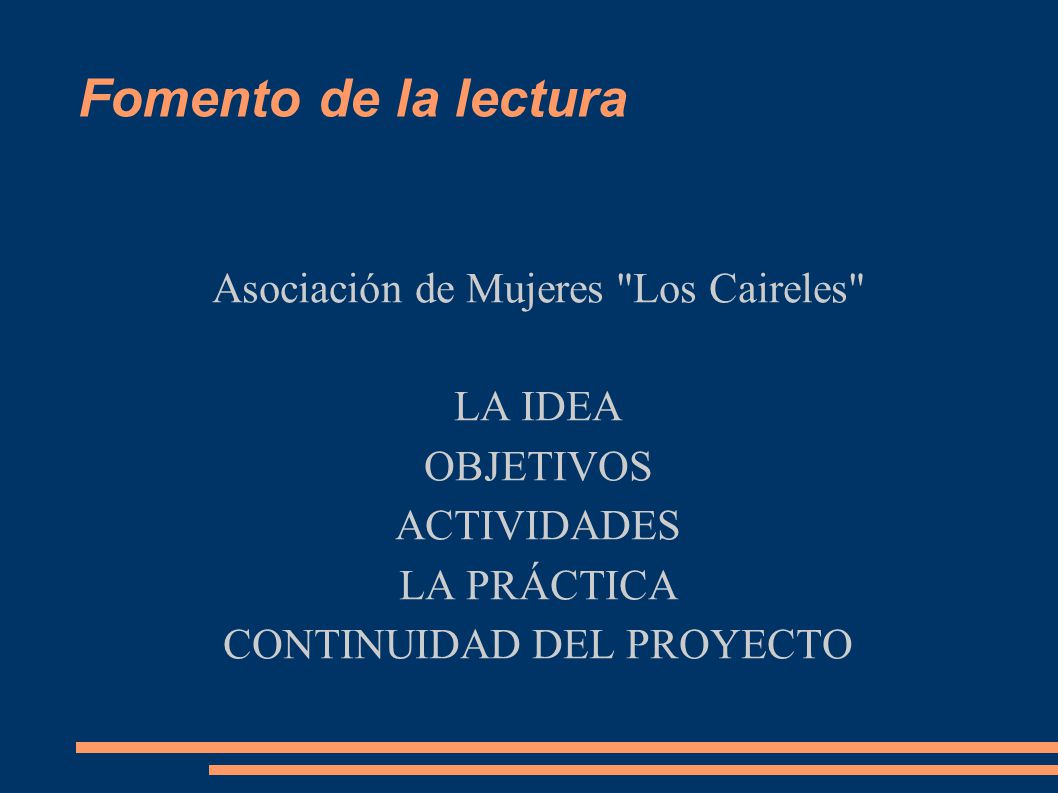 Fomento de la lectura

Asociación de Mujeres "Los Caireles"

LA IDEA
OBJETIVOS
ACTIVIDADES
LA PRÁCTICA
CONTINUIDAD DEL PROYECTO